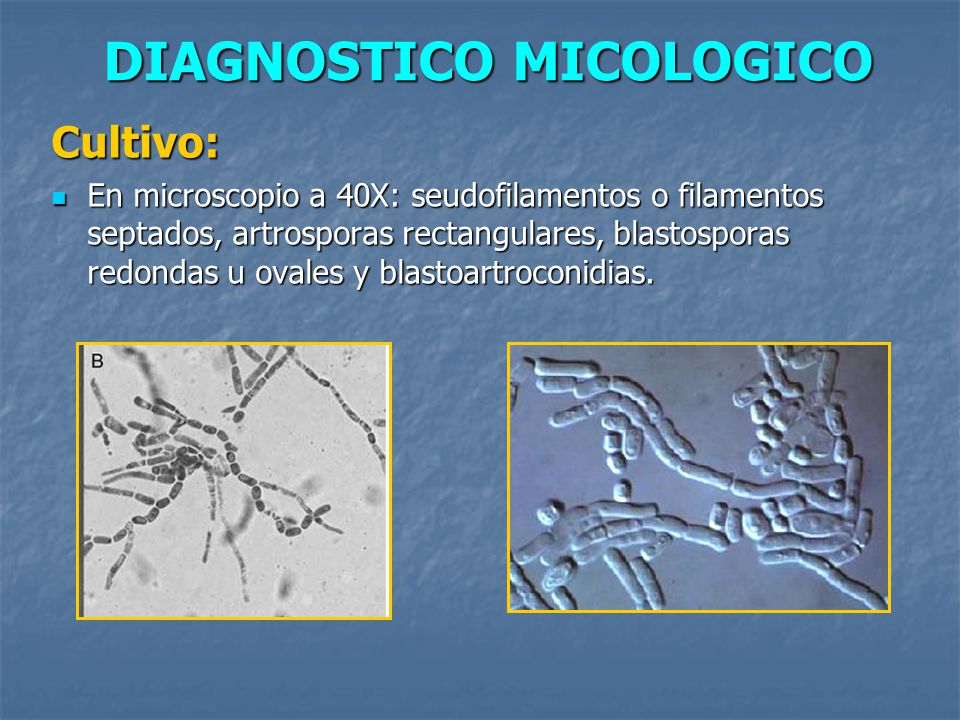 DIAGNOSTICO MICOLOGICO

Cultivo:

En microscopio a 40X: seudofilamentos o filamentos septados, artrosporas rectangulares, blastosporas redondas u ovales y blastoartroconidias.

B